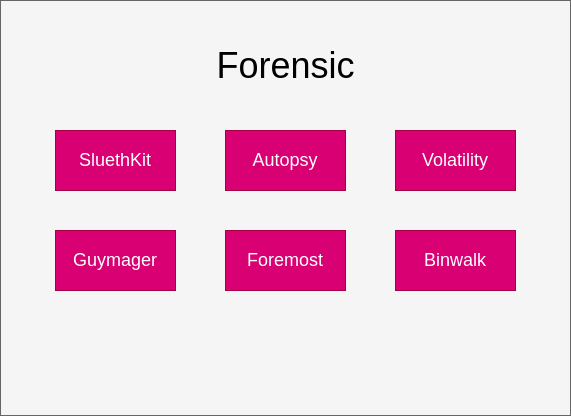 Forensic

SluethKit

Autopsy

Volatility

Guymager

Foremost

Binwalk